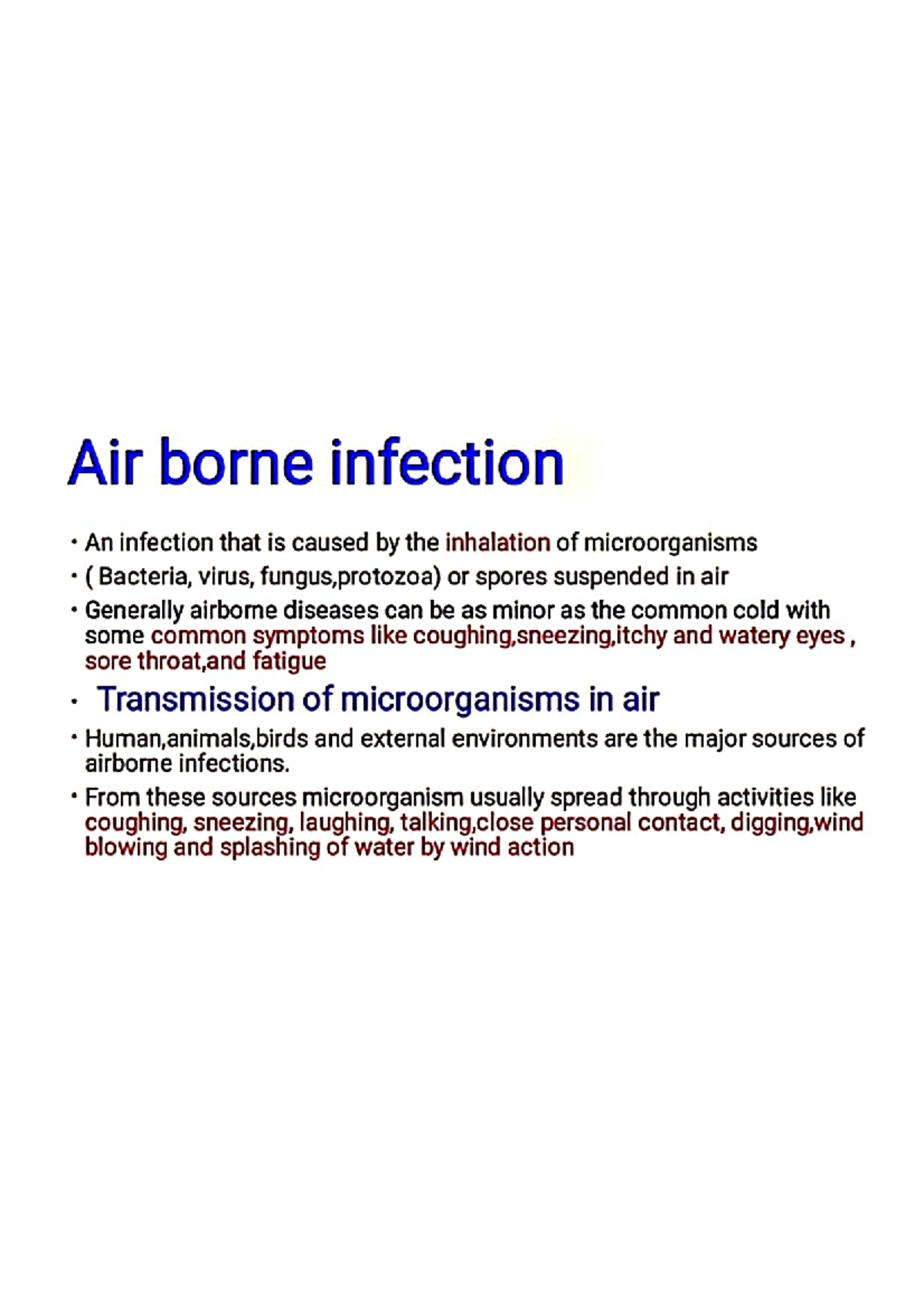 Air borne infection

• An infection that is caused by the inhalation of microorganisms

• ( Bacteria, virus, fungus,protozoa) or spores suspended in air

• Generally airborne diseases can be as minor as the common cold with some common symptoms like coughing,sneezing,itchy and watery eyes , sore throat,and fatigue

• Transmission of microorganisms in air

• Human,animals,birds and external environments are the major sources of airborne infections.

• From these sources microorganism usually spread through activities like coughing, sneezing, laughing, talking,close personal contact, digging,wind blowing and splashing of water by wind action